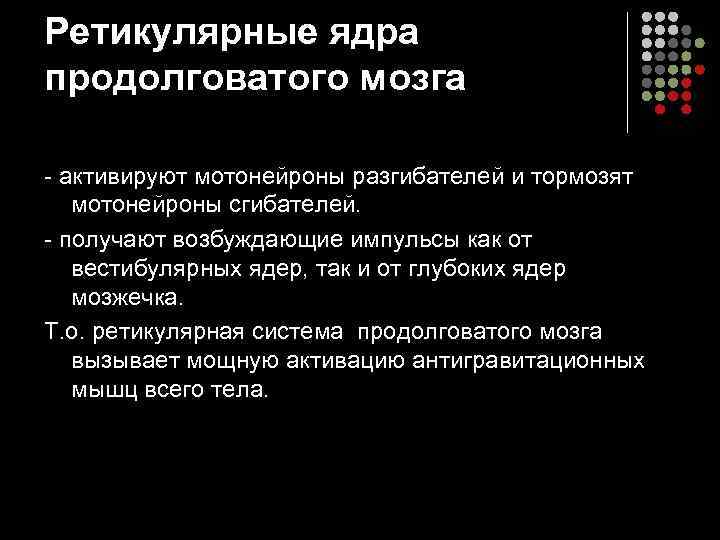 Ретикулярные ядра продолговатого мозга

- активируют мотонейроны разгибателей и тормозят мотонейроны сгибателей.

- получают возбуждающие импульсы как от вестибулярных ядер, так и от глубоких ядер мозжечка.

Т.о. ретикулярная система  продолговатого мозга вызывает мощную активацию антигравитационных мышц всего тела.